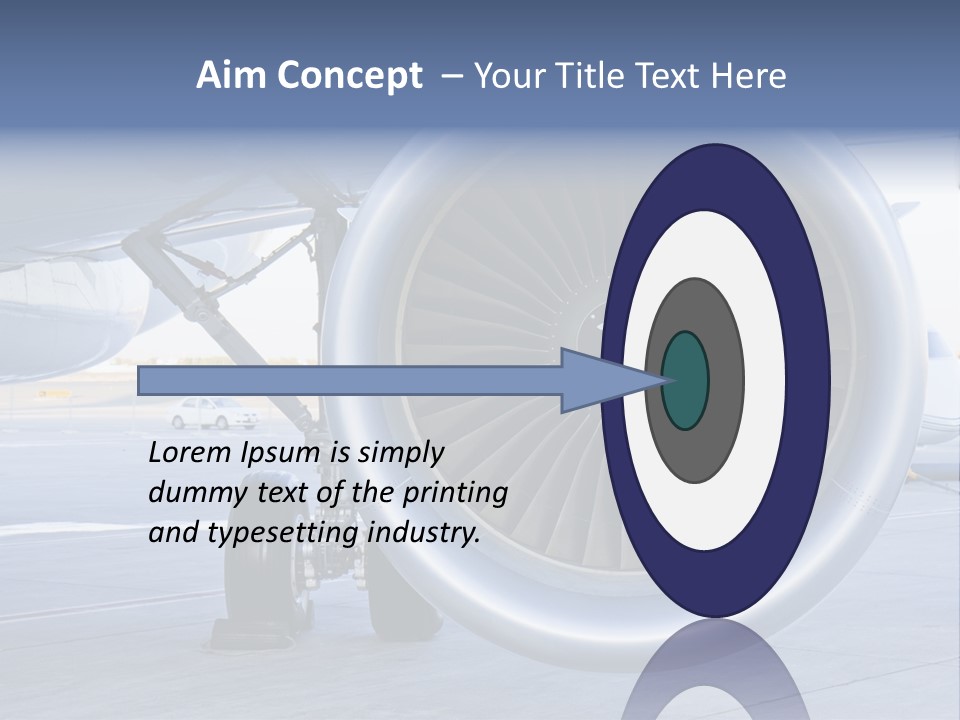 Aim Concept – Your Title Text Here

Lorem Ipsum is simply dummy text of the printing and typesetting industry.